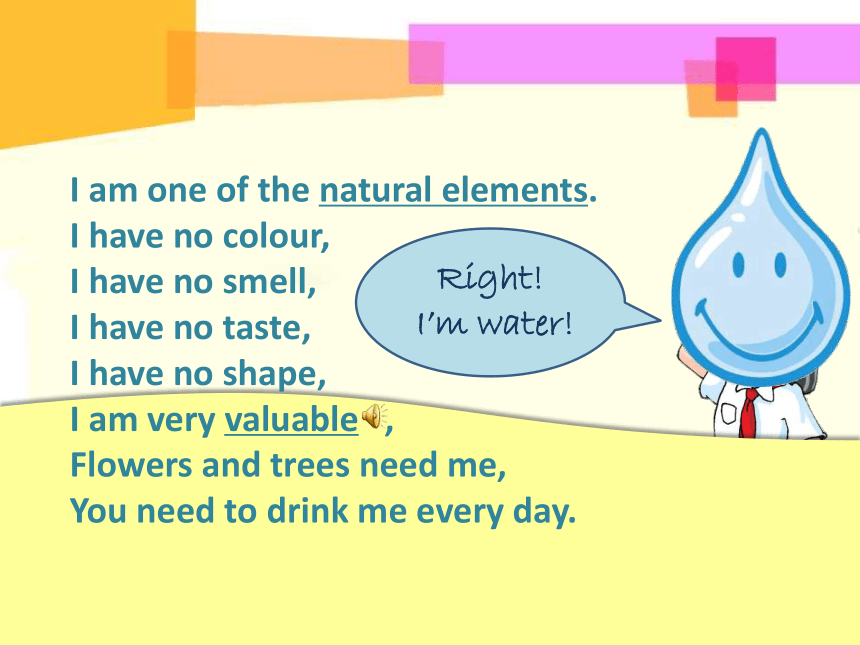 I am one of the natural elements.
I have no colour,
I have no smell,
I have no taste,
I have no shape,
I am very valuable,
Flowers and trees need me,
You need to drink me every day.

Right!
I'm water!